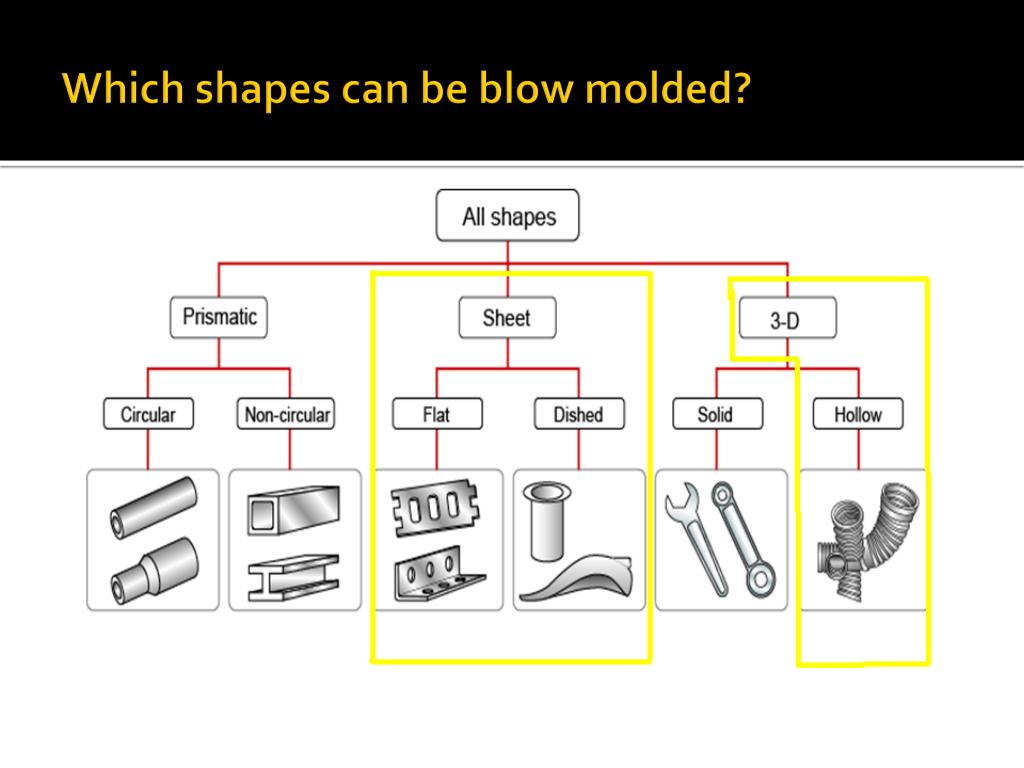 Which shapes can be blow molded?

All shapes

Prismatic

Sheet

3-D

Circular

Non-circular

Flat

Dished

Solid

Hollow